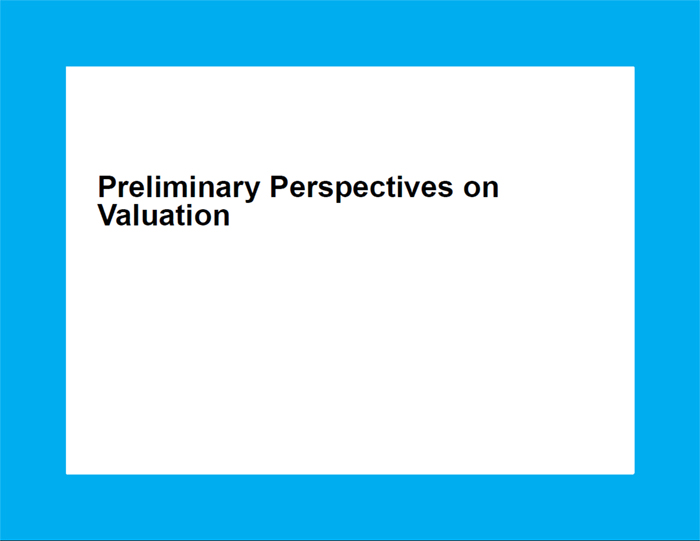 Preliminary Perspectives on Valuation